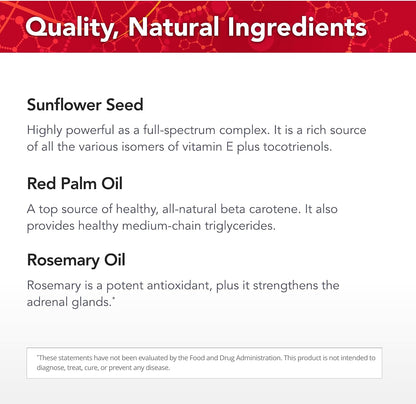 Quality, Natural Ingredients

Sunflower Seed

Highly powerful as a full-spectrum complex. It is a rich source of all the various isomers of vitamin E plus tocotrienols.

Red Palm Oil

A top source of healthy, all-natural beta carotene. It also provides healthy medium-chain triglycerides.

Rosemary Oil

Rosemary is a potent antioxidant, plus it strengthens the adrenal glands.*

*These statements have not been evaluated by the Food and Drug Administration. This product is not intended to diagnose, treat, cure, or prevent any disease.